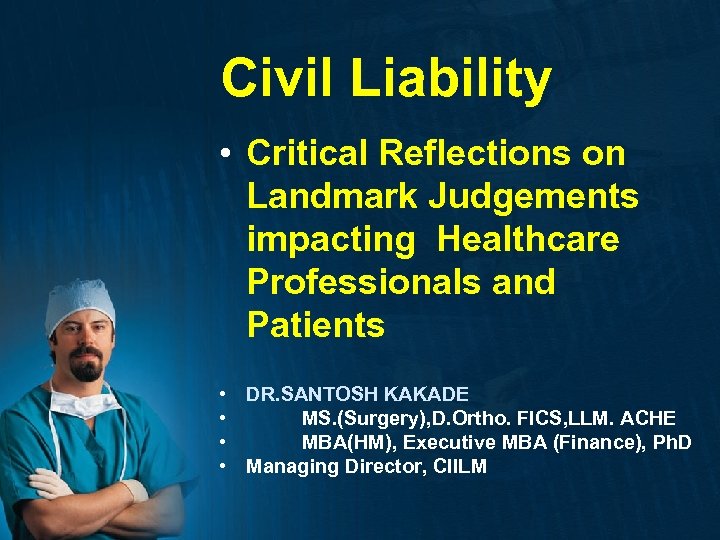 Civil Liability

• Critical Reflections on Landmark Judgements impacting Healthcare Professionals and Patients

• DR.SANTOSH KAKADE
• MS.(Surgery),D.Ortho. FICS,LLM. ACHE
• MBA(HM), Executive MBA (Finance), PhD
• Managing Director, CIILM